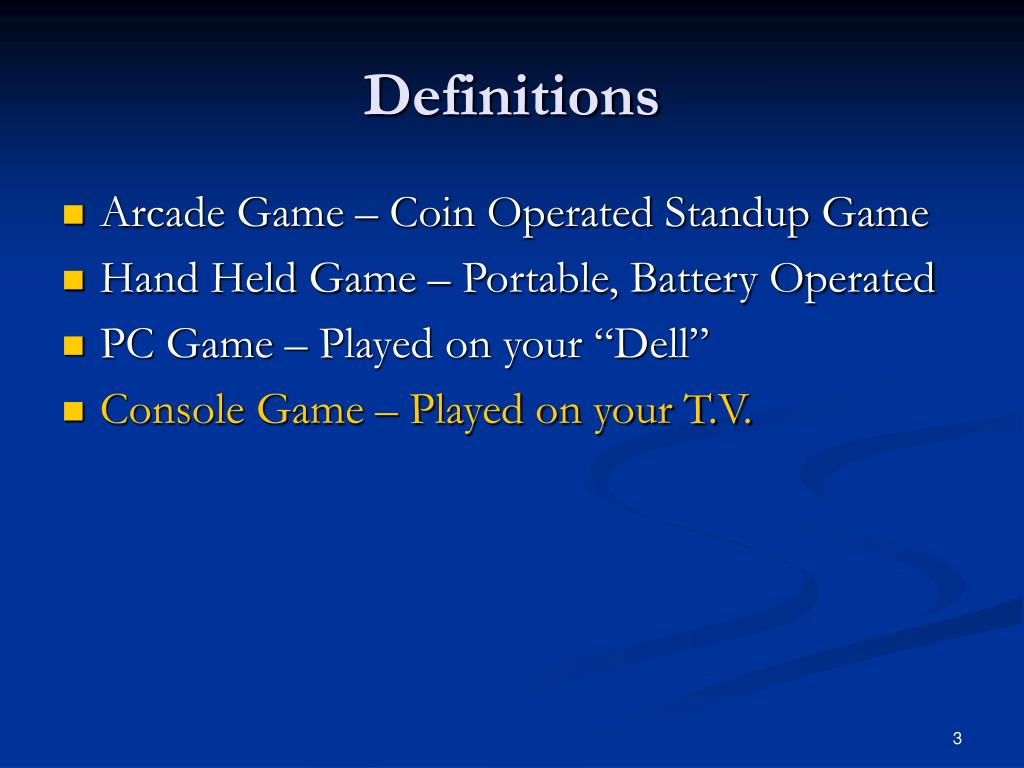 Definitions

- Arcade Game – Coin Operated Standup Game
- Hand Held Game – Portable, Battery Operated
- PC Game – Played on your “Dell”
- Console Game – Played on your T.V.

3